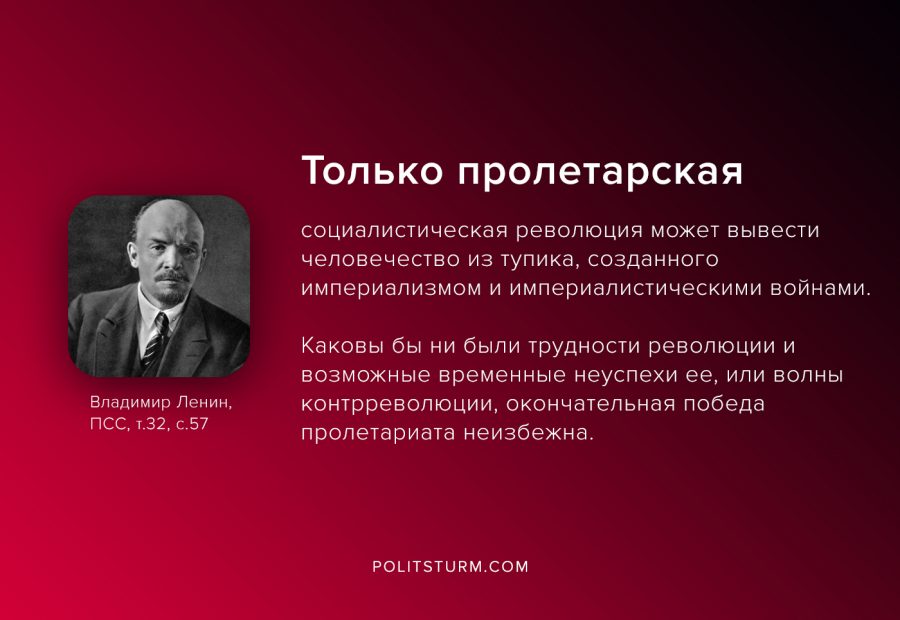 Только пролетарская

социалистическая революция может вывести человечество из тупика, созданного империализмом и империалистическими войнами.

Каковы бы ни были трудности революции и возможные временные неуспехи ее, или волны контрреволюции, окончательная победа пролетариата неизбежна.

Владимир Ленин, ПСС, т.32, с.57

POLITSTURM.COM